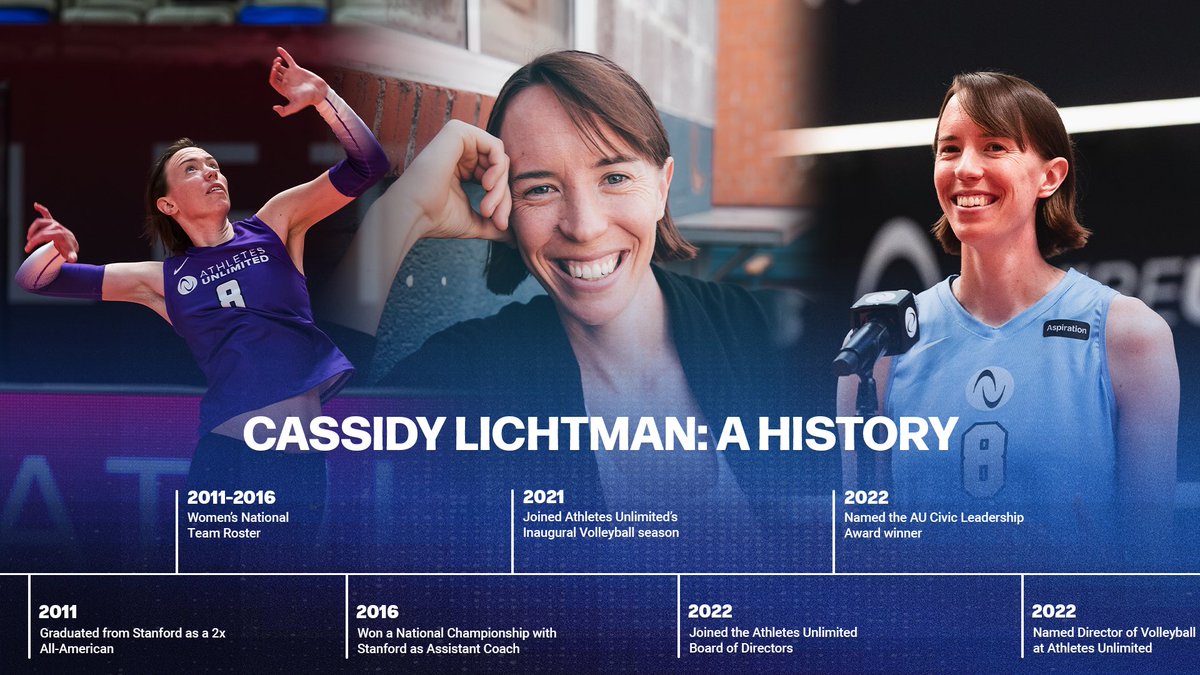 ATHLETES UNLIMITED
8

Aspiration
8

CASSIDY LICHTMAN: A HISTORY

2011-2016
Women's National Team Roster

2021
Joined Athletes Unlimited's Inaugural Volleyball season

2022
Named the AU Civic Leadership Award winner

2011
Graduated from Stanford as a 2x All-American

2016
Won a National Championship with Stanford as Assistant Coach

2022
Joined the Athletes Unlimited Board of Directors

2022
Named Director of Volleyball at Athletes Unlimited